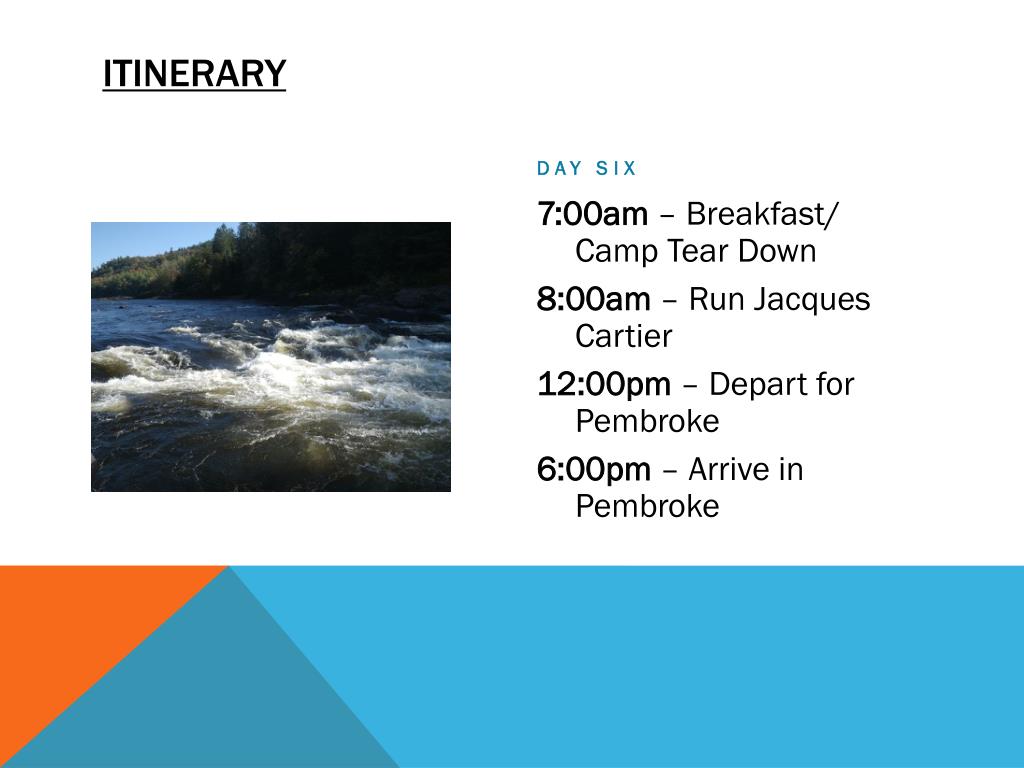 ITINERARY

DAY SIX

7:00am – Breakfast/ Camp Tear Down

8:00am – Run Jacques Cartier

12:00pm – Depart for Pembroke

6:00pm – Arrive in Pembroke